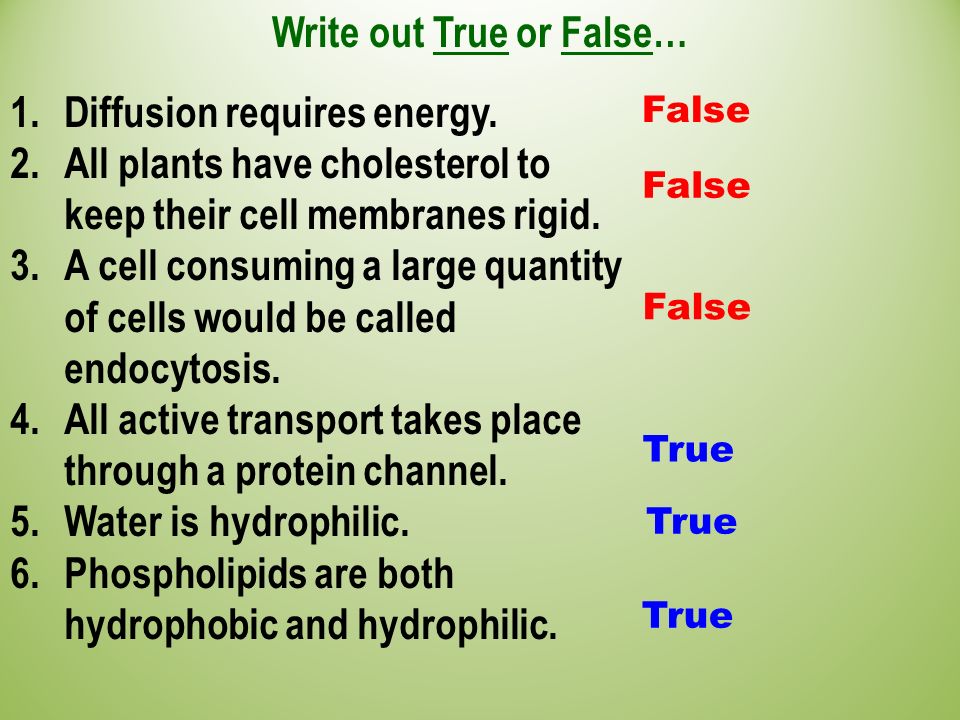 Write out True or False…

1. Diffusion requires energy. False
2. All plants have cholesterol to keep their cell membranes rigid. False
3. A cell consuming a large quantity of cells would be called endocytosis. False
4. All active transport takes place through a protein channel. True
5. Water is hydrophilic. True
6. Phospholipids are both hydrophobic and hydrophilic. True